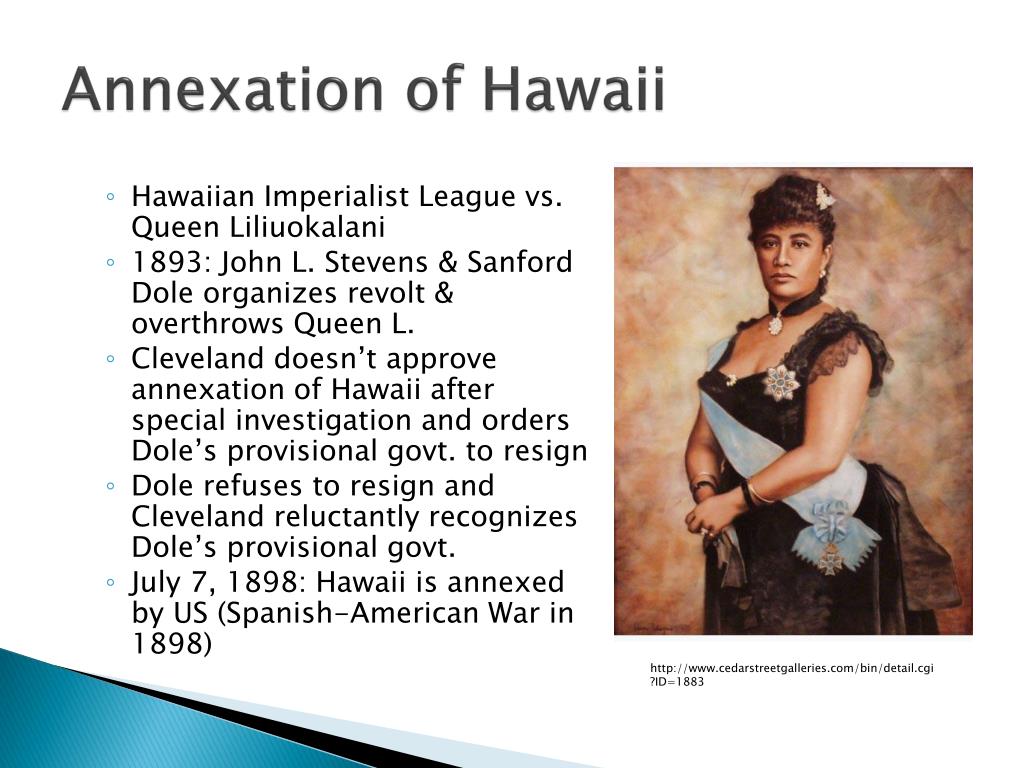 Annexation of Hawaii

◦ Hawaiian Imperialist League vs. Queen Liliuokalani
◦ 1893: John L. Stevens & Sanford Dole organizes revolt & overthrows Queen L.
◦ Cleveland doesn't approve annexation of Hawaii after special investigation and orders Dole's provisional govt. to resign
◦ Dole refuses to resign and Cleveland reluctantly recognizes Dole's provisional govt.
◦ July 7, 1898: Hawaii is annexed by US (Spanish-American War in 1898)

http://www.cedarstreetgalleries.com/bin/detail.cgi?ID=1883